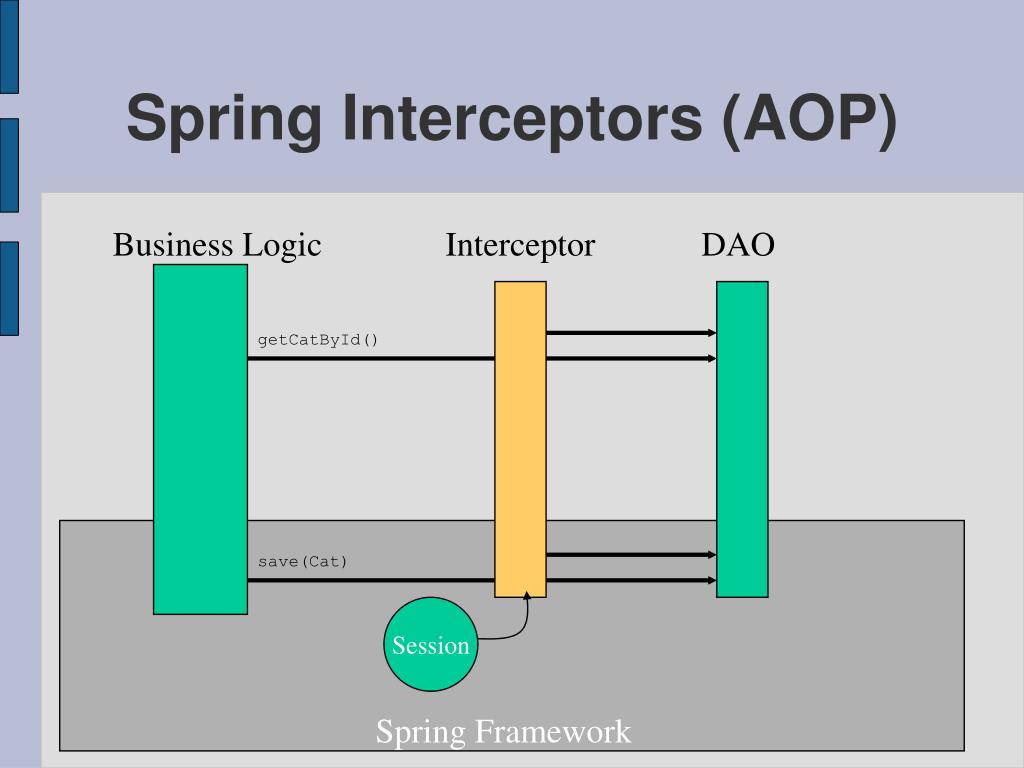 Spring Interceptors (AOP)

Business Logic

Interceptor

DAO

getCatById()

save(Cat)

Session

Spring Framework